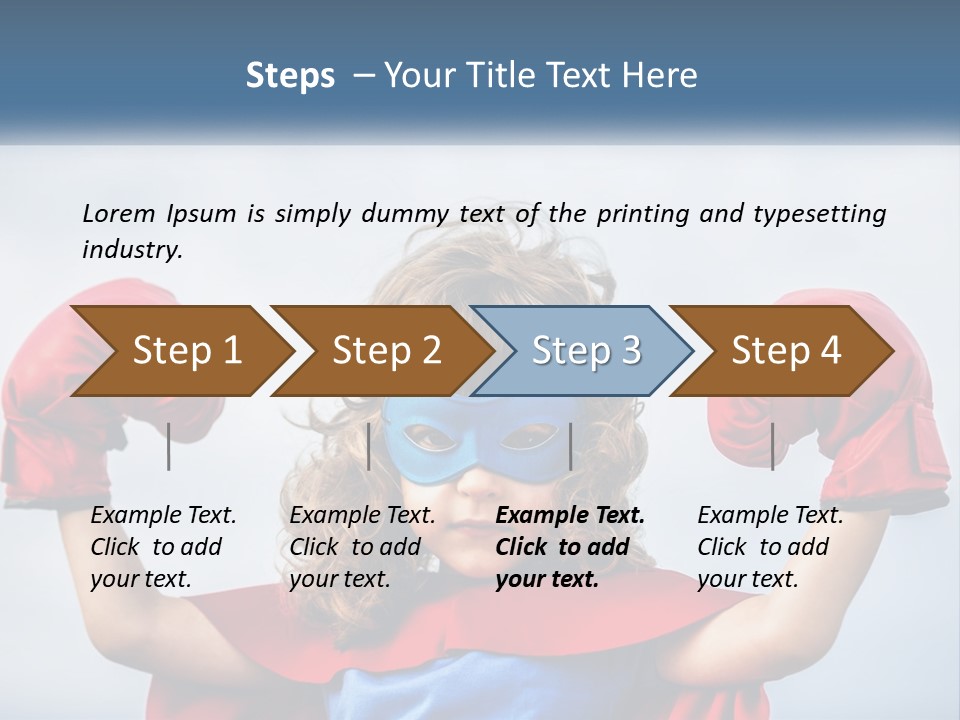 Steps – Your Title Text Here

Lorem Ipsum is simply dummy text of the printing and typesetting industry.

Step 1

Step 2

Step 3

Step 4

Example Text. Click to add your text.

Example Text. Click to add your text.

Example Text. Click to add your text.

Example Text. Click to add your text.